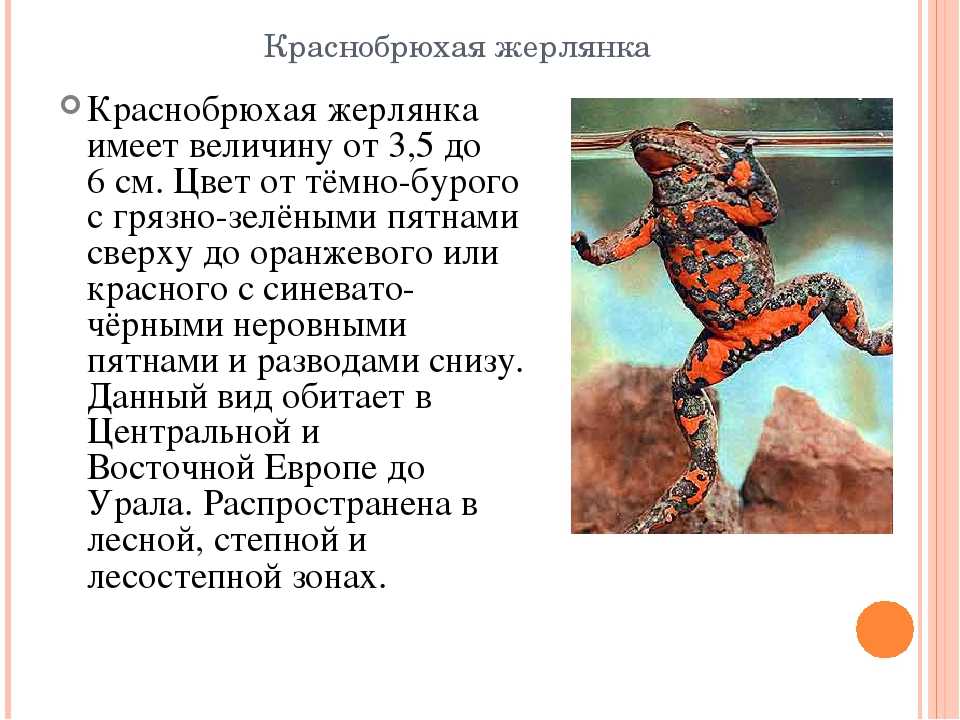 Краснобрюхая жерлянка

Краснобрюхая жерлянка имеет величину от 3,5 до 6 см. Цвет от тёмно-бурого с грязно-зелёными пятнами сверху до оранжевого или красного с синевато-чёрными неровными пятнами и разводами снизу. Данный вид обитает в Центральной и Восточной Европе до Урала. Распространена в лесной, степной и лесостепной зонах.